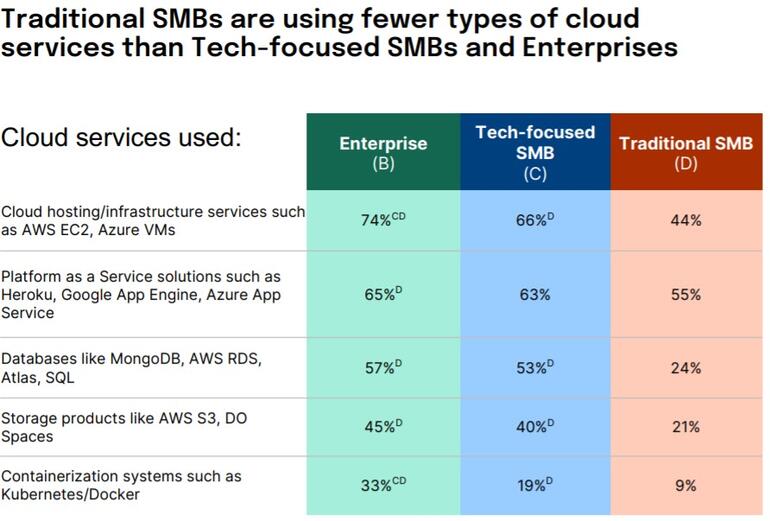 Traditional SMBs are using fewer types of cloud services than Tech-focused SMBs and Enterprises

| Cloud services used: | Enterprise (B) | Tech-focused SMB (C) | Traditional SMB (D) |
|---|---|---|---|
| Cloud hosting/infrastructure services such as AWS EC2, Azure VMs | 74%$^{CD}$ | 66%$^{D}$ | 44% |
| Platform as a Service solutions such as Heroku, Google App Engine, Azure App Service | 65%$^{D}$ | 63% | 55% |
| Databases like MongoDB, AWS RDS, Atlas, SQL | 57%$^{D}$ | 53%$^{D}$ | 24% |
| Storage products like AWS S3, DO Spaces | 45%$^{D}$ | 40%$^{D}$ | 21% |
| Containerization systems such as Kubernetes/Docker | 33%$^{CD}$ | 19%$^{D}$ | 9% |